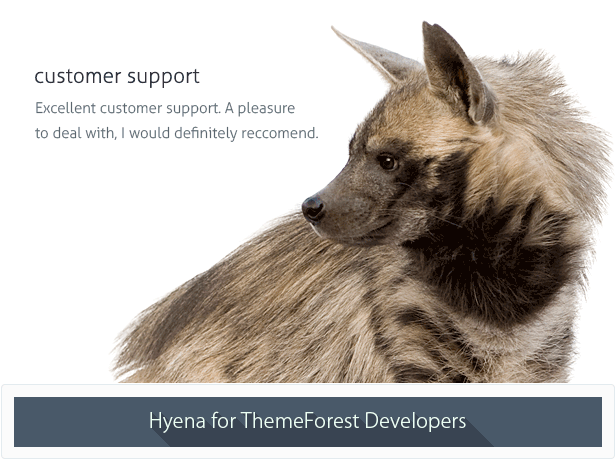 customer support

Excellent customer support. A pleasure to deal with, I would definitely reccomend.

Hyena for ThemeForest Developers